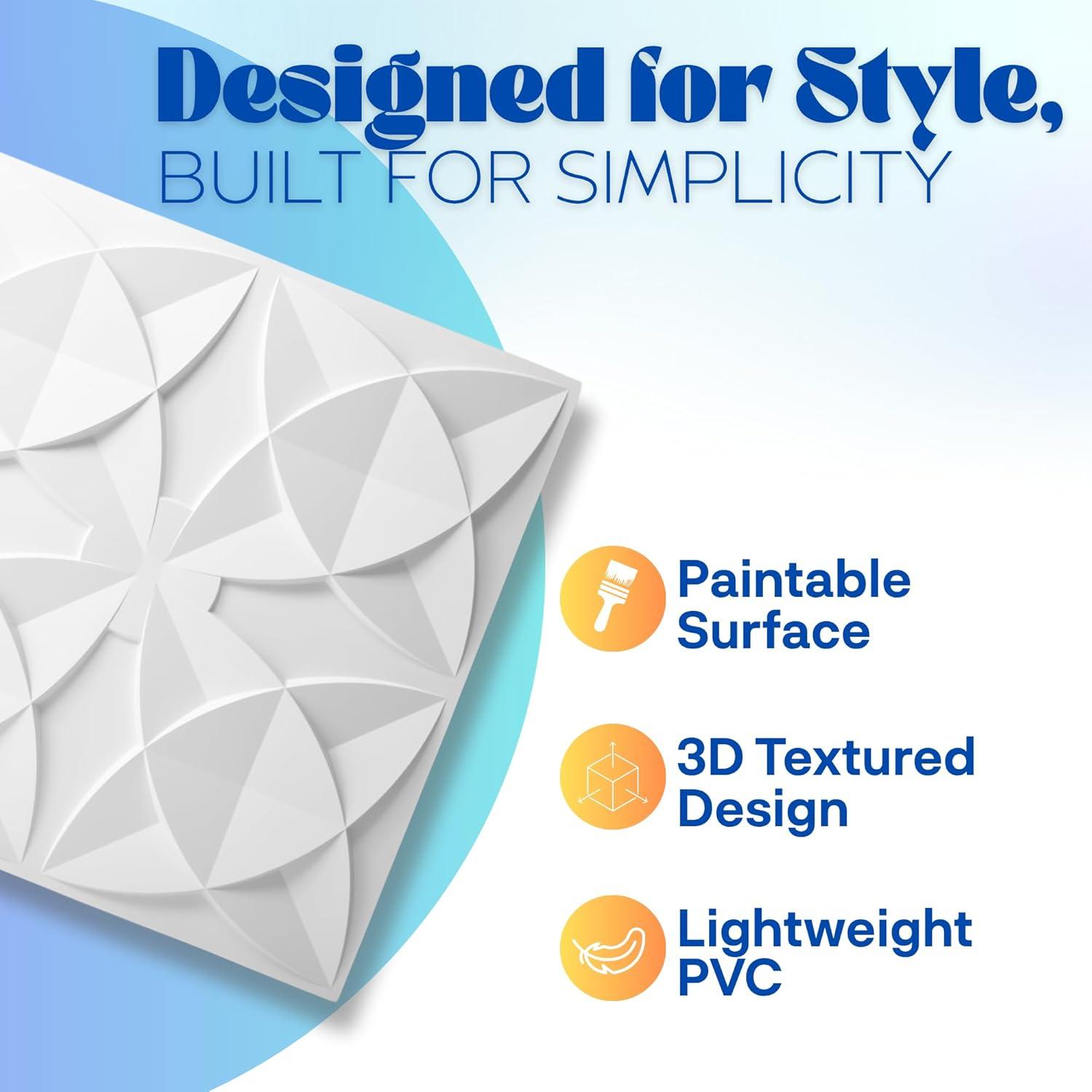 Designed for Style,
BUILT FOR SIMPLICITY

Paintable Surface

3D Textured Design

Lightweight PVC